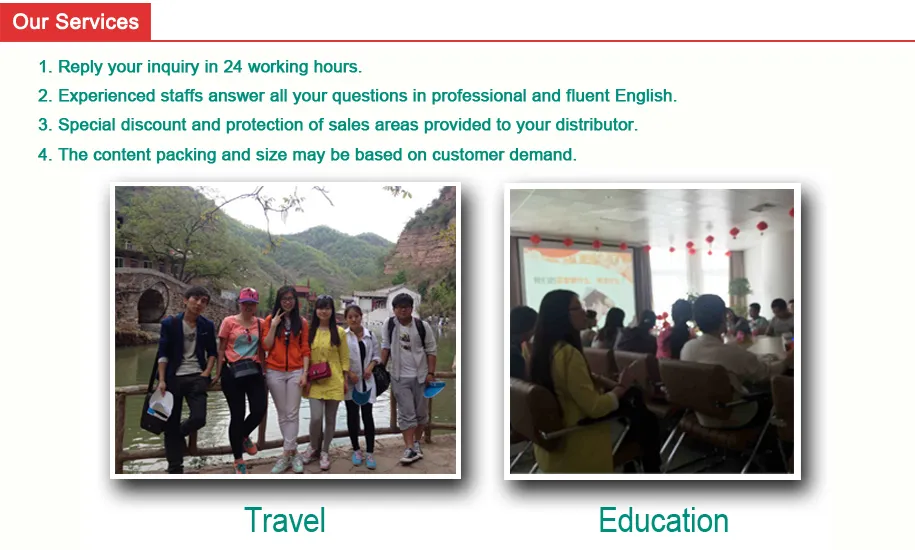 Our Services

1. Reply your inquiry in 24 working hours.
2. Experienced staffs answer all your questions in professional and fluent English.
3. Special discount and protection of sales areas provided to your distributor.
4. The content packing and size may be based on customer demand.

Travel

Education